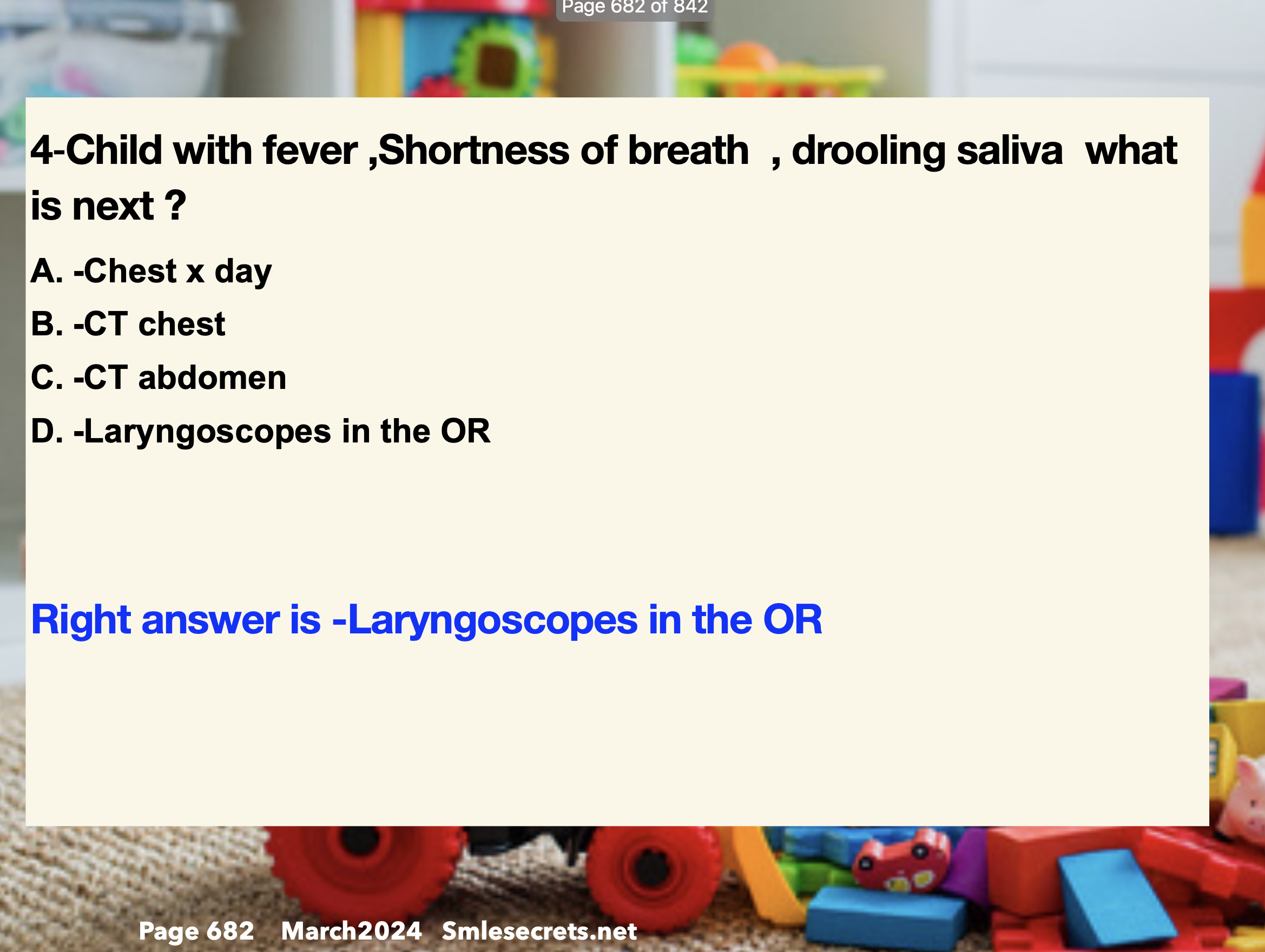 Page 682 of 842

4-Child with fever ,Shortness of breath , drooling saliva what is next ?

A. -Chest x day

B. -CT chest

C. -CT abdomen

D. -Laryngoscopes in the OR

Right answer is -Laryngoscopes in the OR

Page 682 March2024 Smlesecrets.net